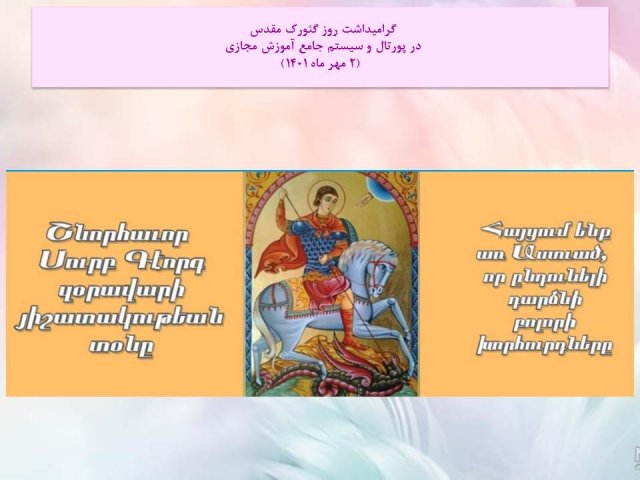 گرامیداشت روز گئورک مقدس
در پورتال و سیستم جامع آموزش مجازی
(۲ مهر ماه ۱۴۰۱)

Շնորհաւոր Սուրբ Գէորգ զօրավարի յիշատակութեան տօնը

Հայցում ենք առ Աստուած, որ ընդունելի դարձնի բոլորի խորհուրդները